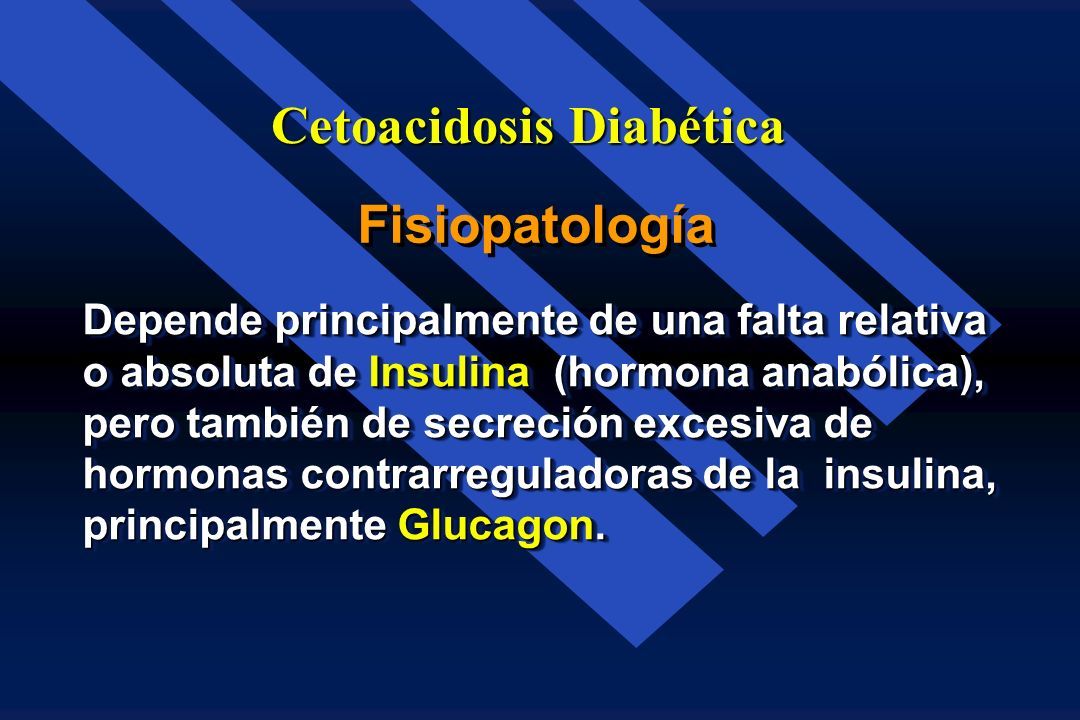 Cetoacidosis Diabética

Fisiopatología

Depende principalmente de una falta relativa o absoluta de Insulina  (hormona anabólica), pero también de secreción excesiva de hormonas contrarreguladoras de la  insulina, principalmente Glucagon.